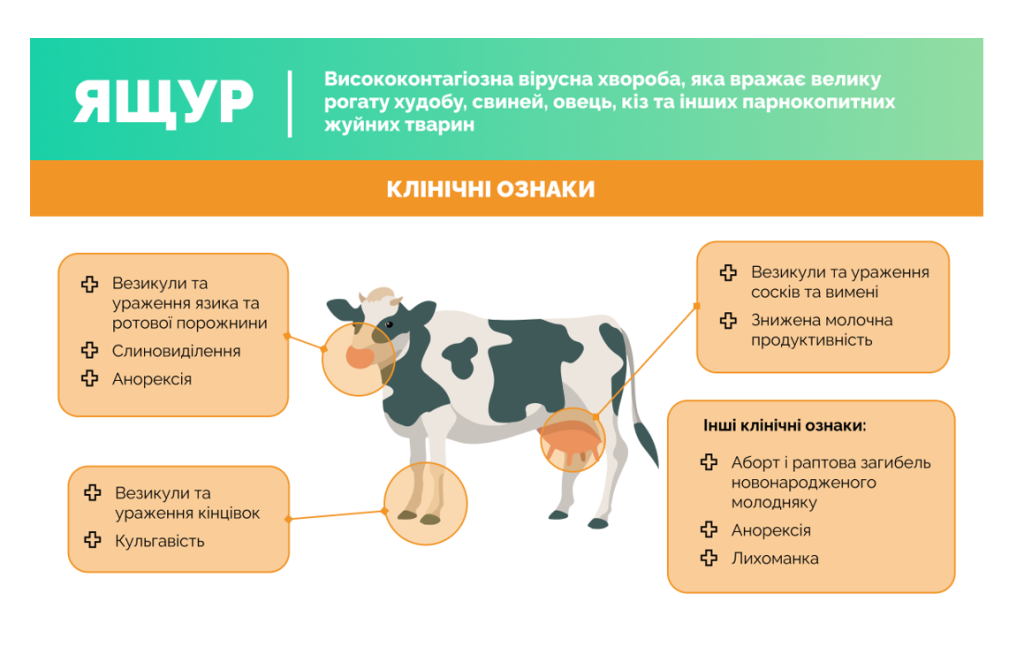 ЯЩУР

Висококонтагіозна вірусна хвороба, яка вражає велику рогату худобу, свиней, овець, кіз та інших парнокопитних жуйних тварин

КЛІНІЧНІ ОЗНАКИ

Везикули та ураження язика та ротової порожнини
Слиновиділення
Анорексія

Везикули та ураження кінцівок
Кульгавість

Везикули та ураження сосків та вимені
Знижена молочна продуктивність

Інші клінічні ознаки:
Аборт і раптова загибель новонародженого молодняку
Анорексія
Лихоманка